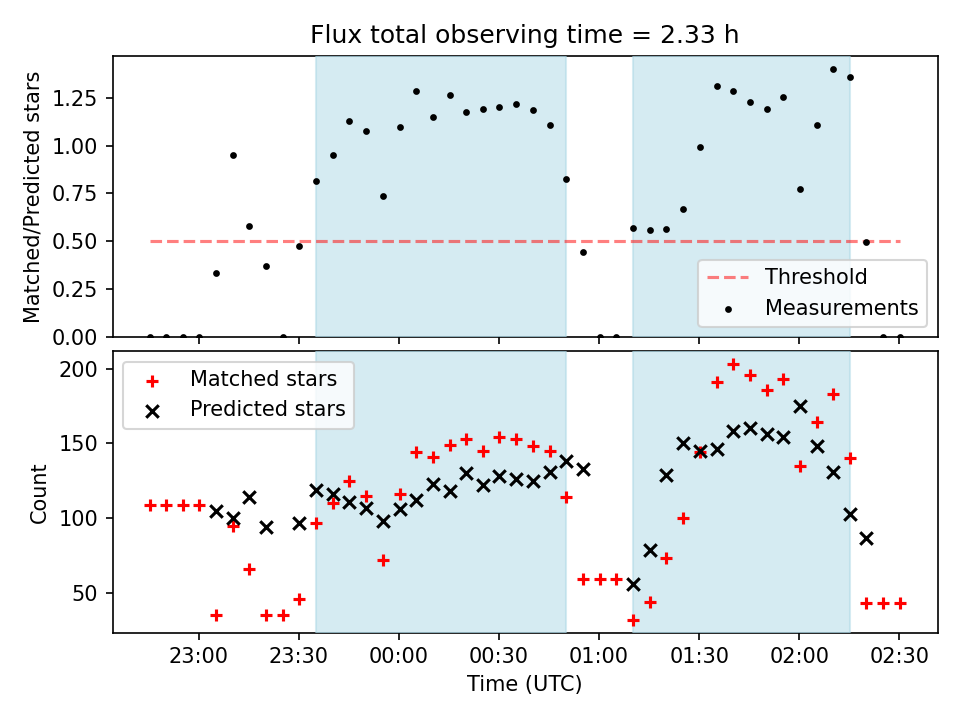 Flux total observing time = 2.33 h

Matched/Predicted stars

1.25
1.00
0.75
0.50
0.25
0.00

Threshold
Measurements

Matched stars
Predicted stars

Count

200
150
100
50

23:00
23:30
00:00
00:30
01:00
01:30
02:00
02:30

Time (UTC)